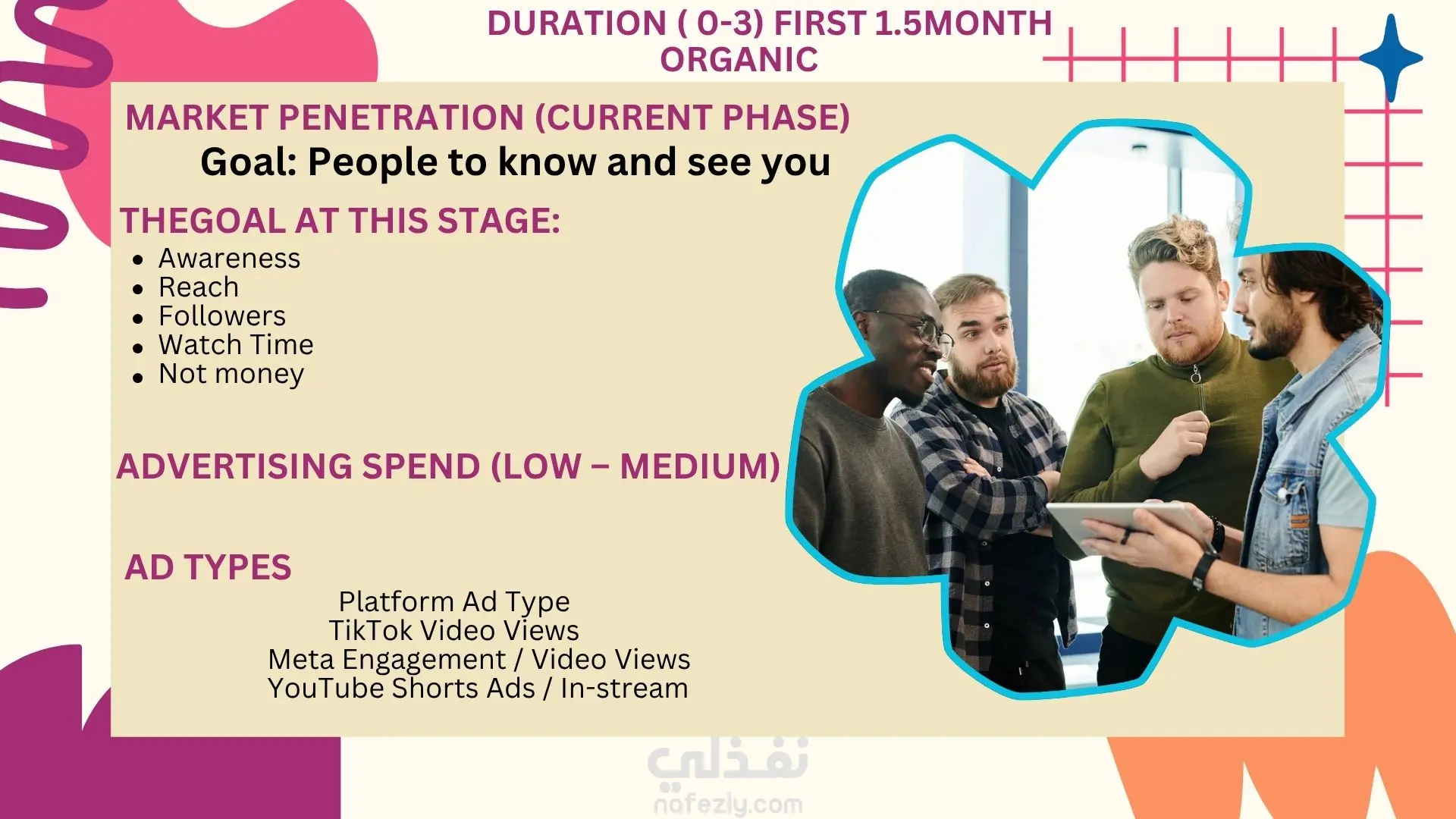 DURATION ( 0-3) FIRST 1.5MONTH
ORGANIC

MARKET PENETRATION (CURRENT PHASE)

Goal: People to know and see you

THEGOAL AT THIS STAGE:

- Awareness
- Reach
- Followers
- Watch Time
- Not money

ADVERTISING SPEND (LOW – MEDIUM)

AD TYPES

Platform Ad Type
TikTok Video Views
Meta Engagement / Video Views
YouTube Shorts Ads / In-stream

نفذلي
nafezly.com